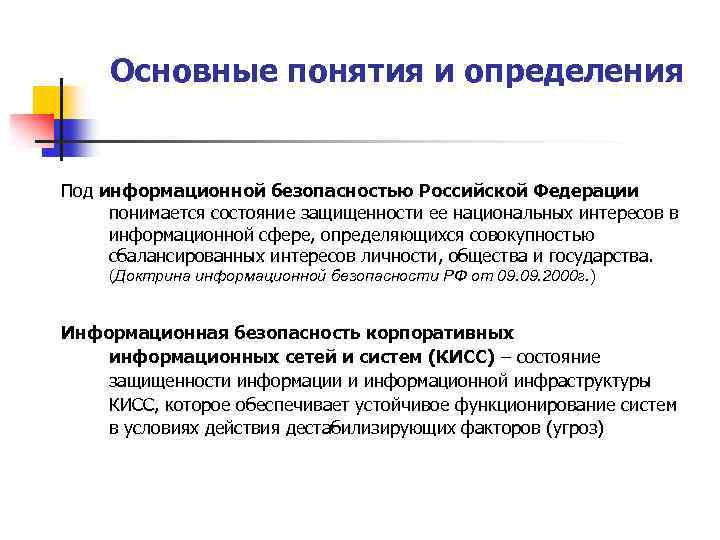 Основные понятия и определения

Под информационной безопасностью Российской Федерации понимается состояние защищенности ее национальных интересов в информационной сфере, определяющихся совокупностью сбалансированных интересов личности, общества и государства. (Доктрина информационной безопасности РФ от 09.09.2000г.)

Информационная безопасность корпоративных информационных сетей и систем (КИСС) – состояние защищенности информации и информационной инфраструктуры КИСС, которое обеспечивает устойчивое функционирование систем в условиях действия дестабилизирующих факторов (угроз)